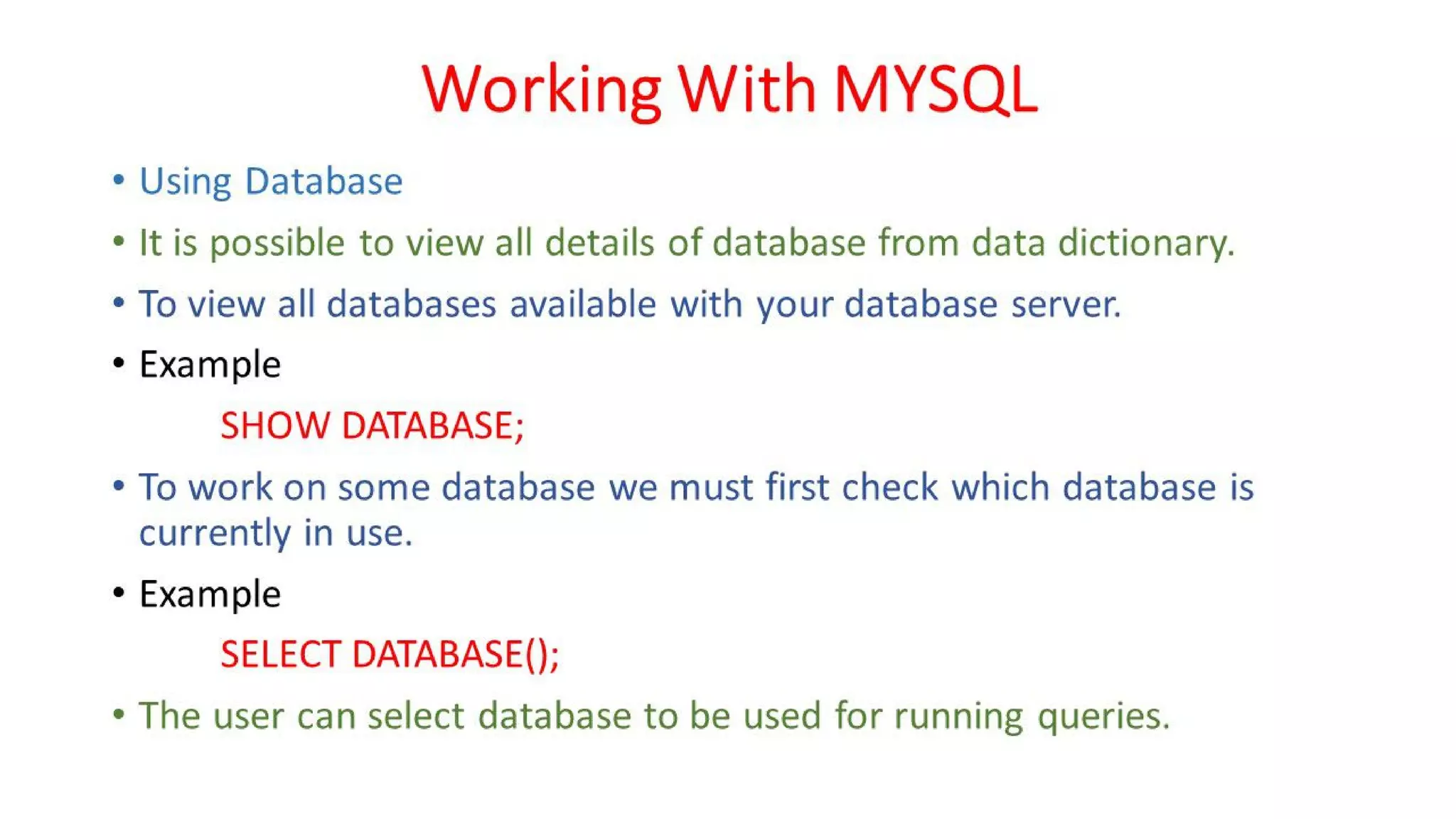 Working With MYSQL

• Using Database

• It is possible to view all details of database from data dictionary.

• To view all databases available with your database server.

• Example

SHOW DATABASE;

• To work on some database we must first check which database is currently in use.

• Example

SELECT DATABASE();

• The user can select database to be used for running queries.